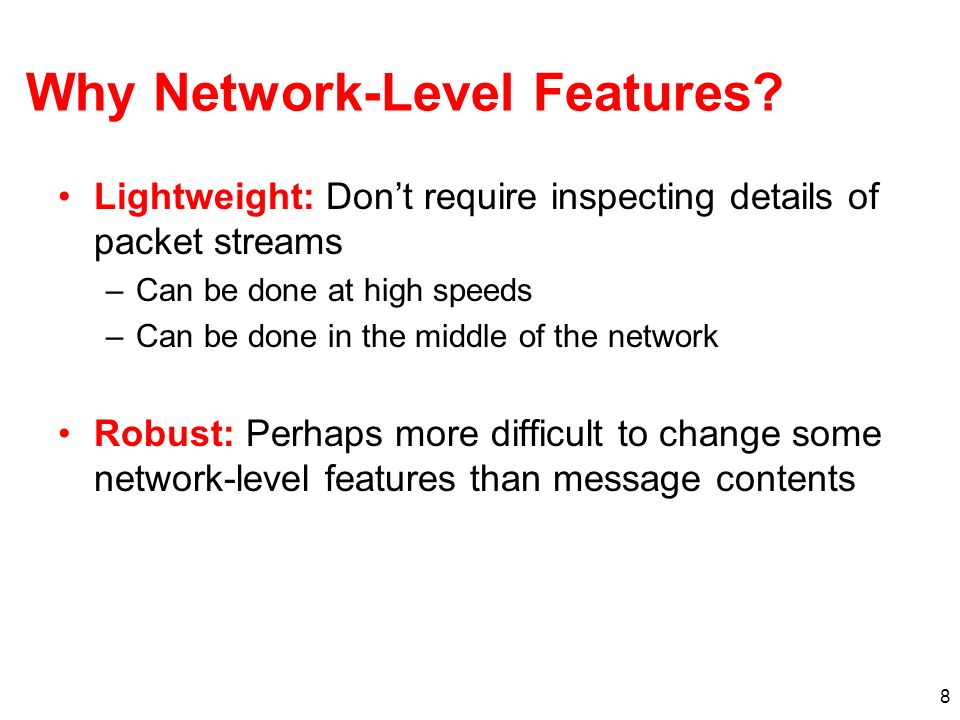 Why Network-Level Features?

• Lightweight: Don’t require inspecting details of packet streams
– Can be done at high speeds
– Can be done in the middle of the network

• Robust: Perhaps more difficult to change some network-level features than message contents

8